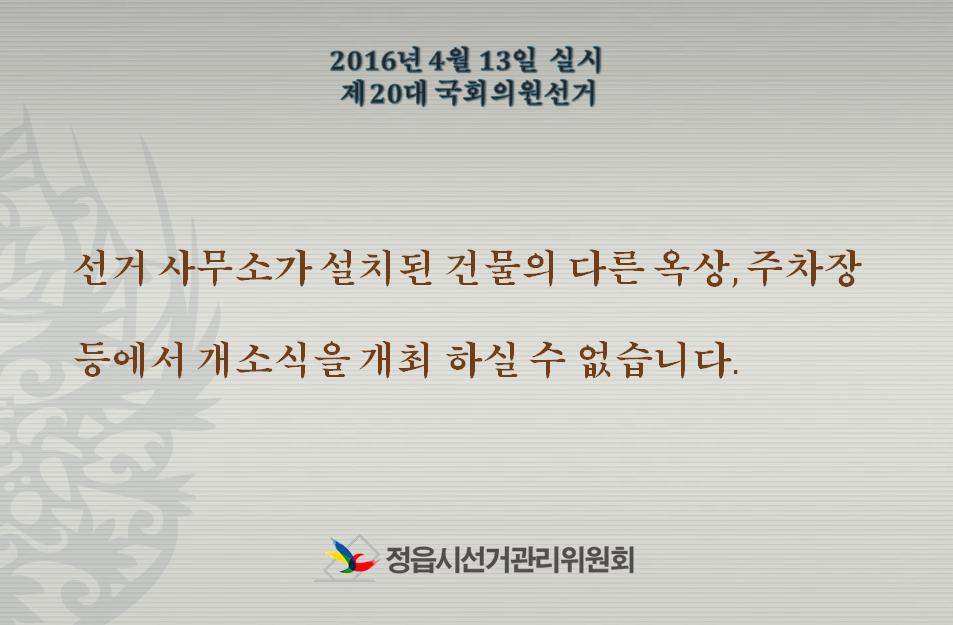 2016년 4월 13일 실시
제20대 국회의원선거

선거 사무소가 설치된 건물의 다른 옥상, 주차장 등에서 개소식을 개최 하실 수 없습니다.

정읍시선거관리위원회